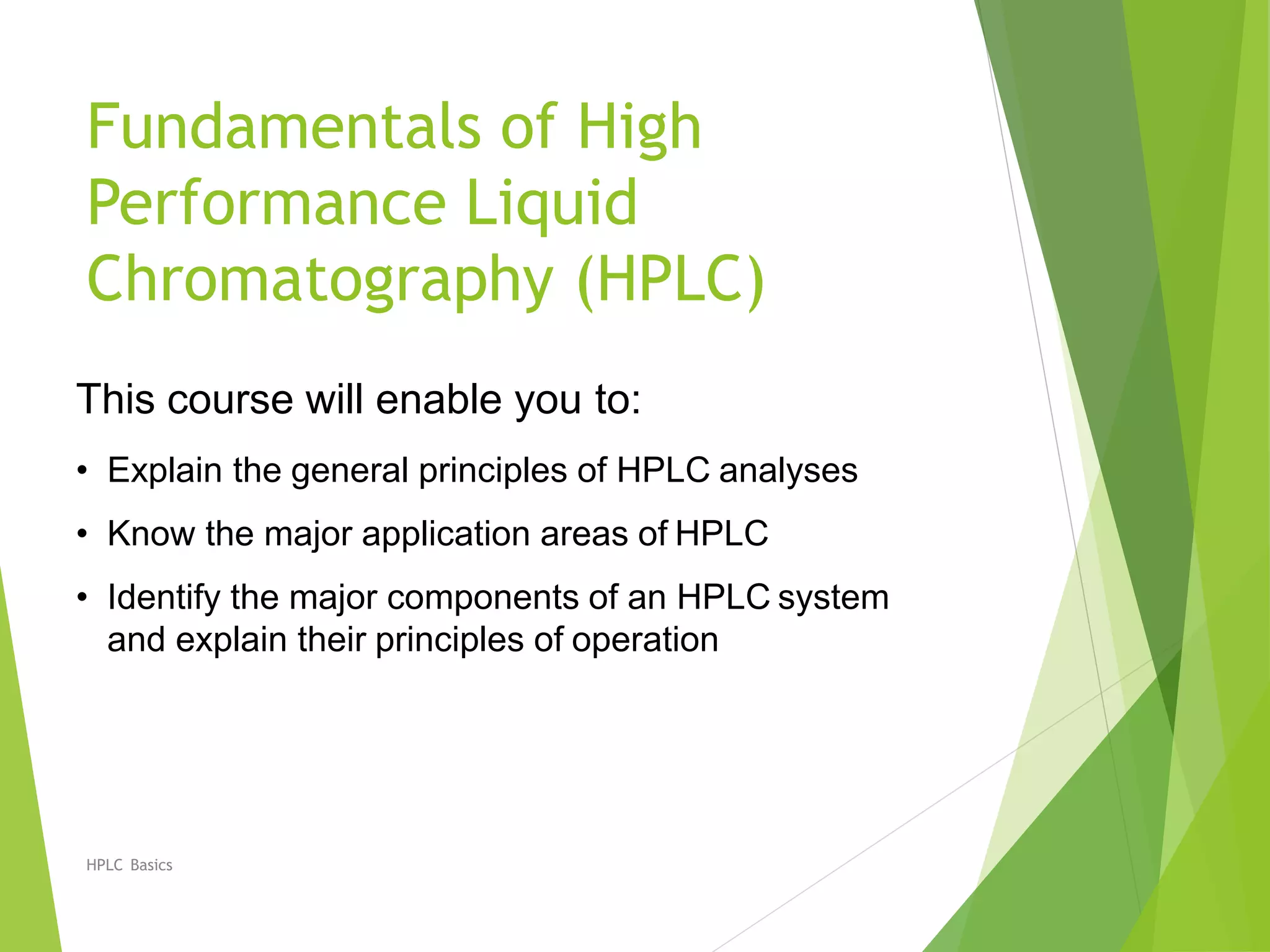 Fundamentals of High Performance Liquid Chromatography (HPLC)

This course will enable you to:

• Explain the general principles of HPLC analyses

• Know the major application areas of HPLC

• Identify the major components of an HPLC system and explain their principles of operation

HPLC Basics